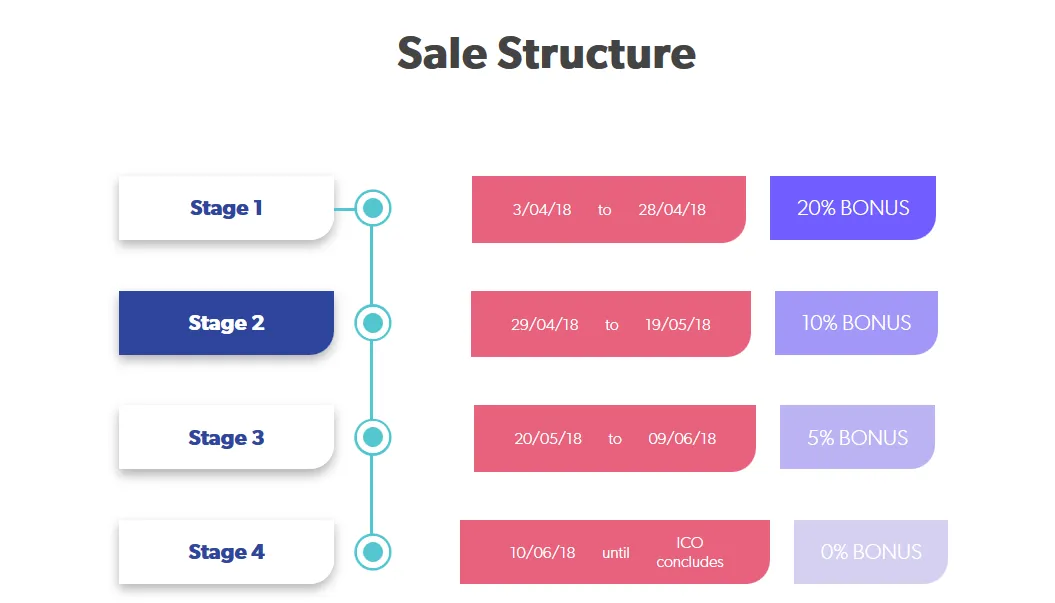 Sale Structure

Stage 1
3/04/18 to 28/04/18
20% BONUS

Stage 2
29/04/18 to 19/05/18
10% BONUS

Stage 3
20/05/18 to 09/06/18
5% BONUS

Stage 4
10/06/18 until ICO concludes
0% BONUS